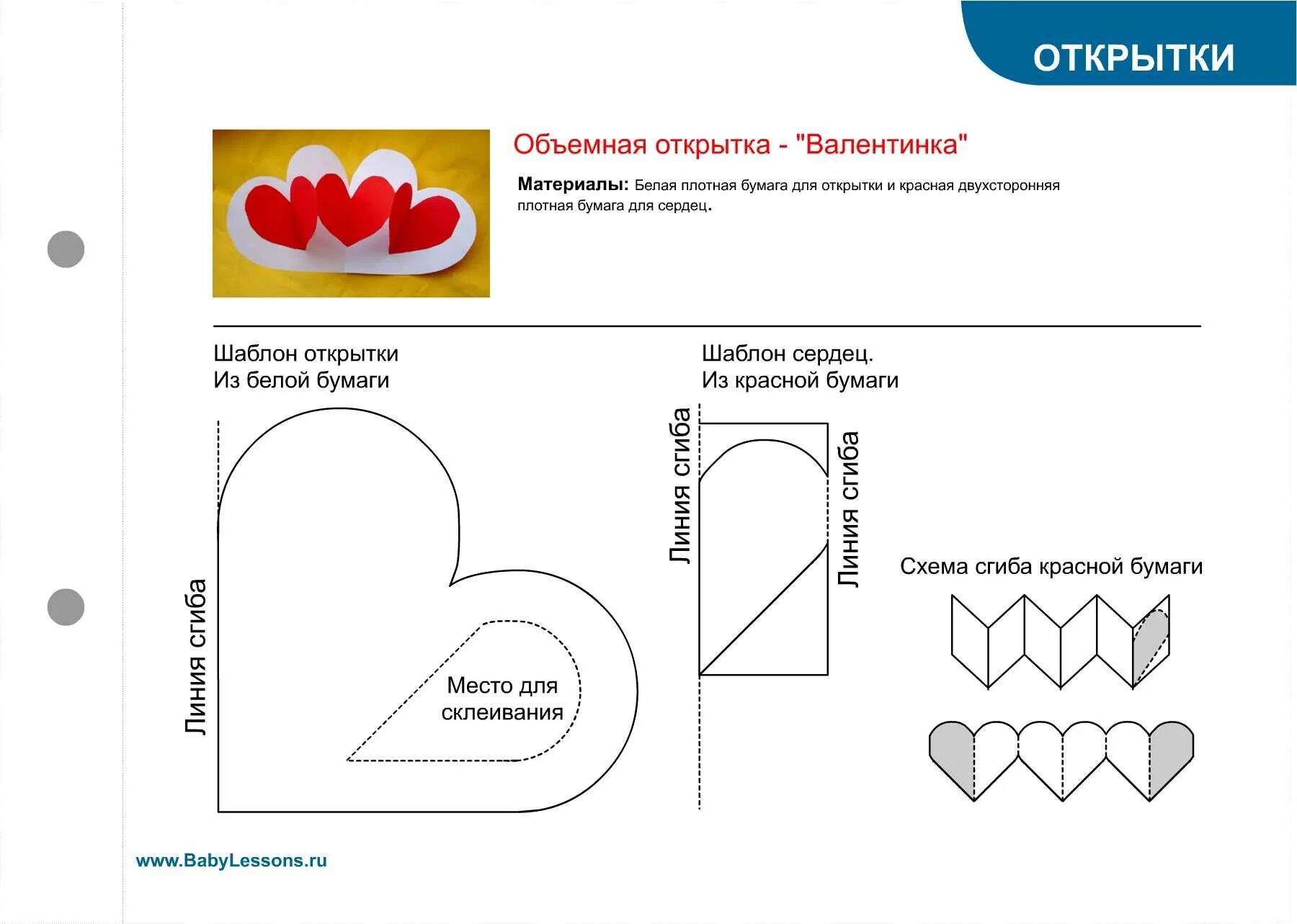 ОТКРЫТКИ

Объемная открытка - "Валентинка"

**Материалы:** Белая плотная бумага для открытки и красная двухсторонняя плотная бумага для сердец.

Шаблон открытки
Из белой бумаги

Линия сгиба

Место для склеивания

Шаблон сердец.
Из красной бумаги

Линия сгиба

Линия сгиба

Схема сгиба красной бумаги

www.BabyLessons.ru